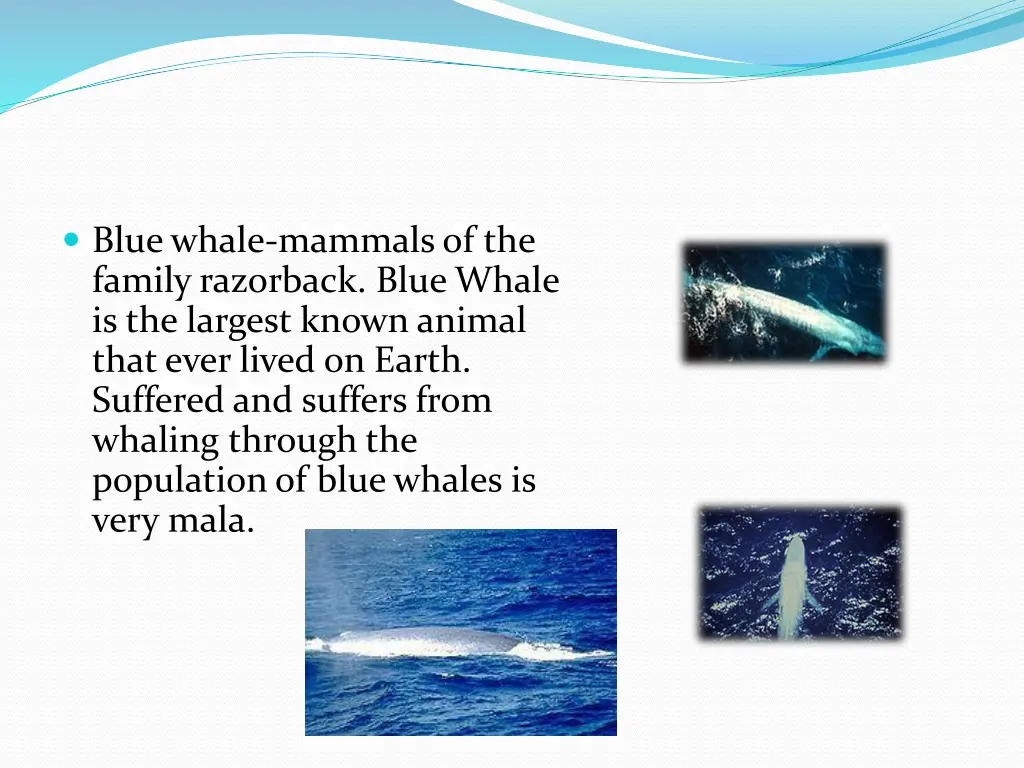 Blue whale-mammals of the family razorback. Blue Whale is the largest known animal that ever lived on Earth. Suffered and suffers from whaling through the population of blue whales is very mala.